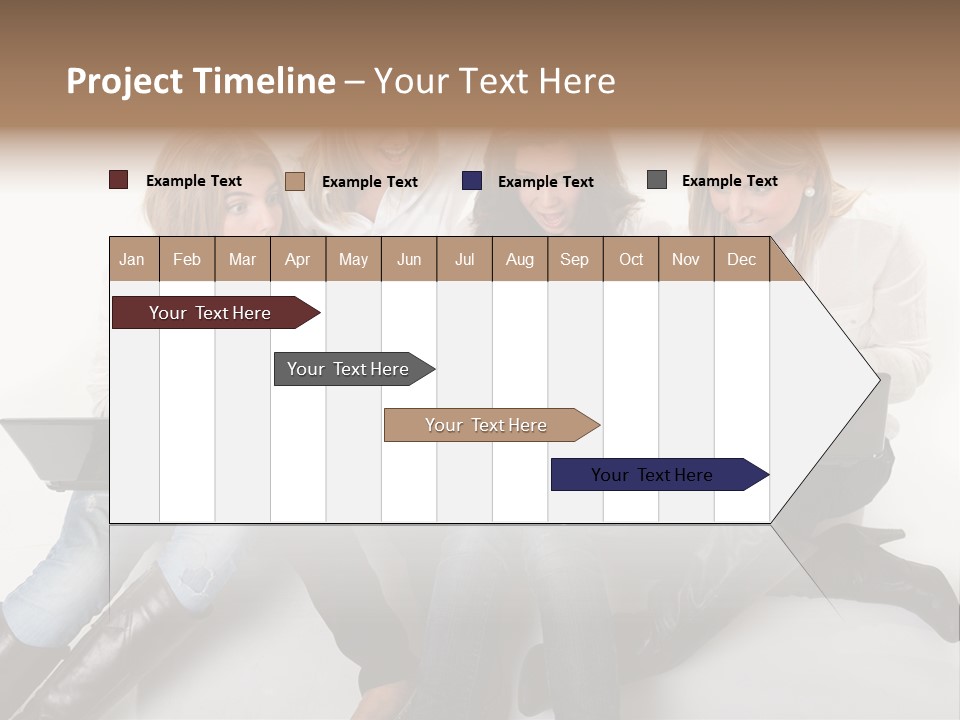 Project Timeline – Your Text Here

Example Text
Example Text
Example Text
Example Text

| Jan | Feb | Mar | Apr | May | Jun | Jul | Aug | Sep | Oct | Nov | Dec |
|---|---|---|---|---|---|---|---|---|---|---|---|

Your Text Here
Your Text Here
Your Text Here
Your Text Here